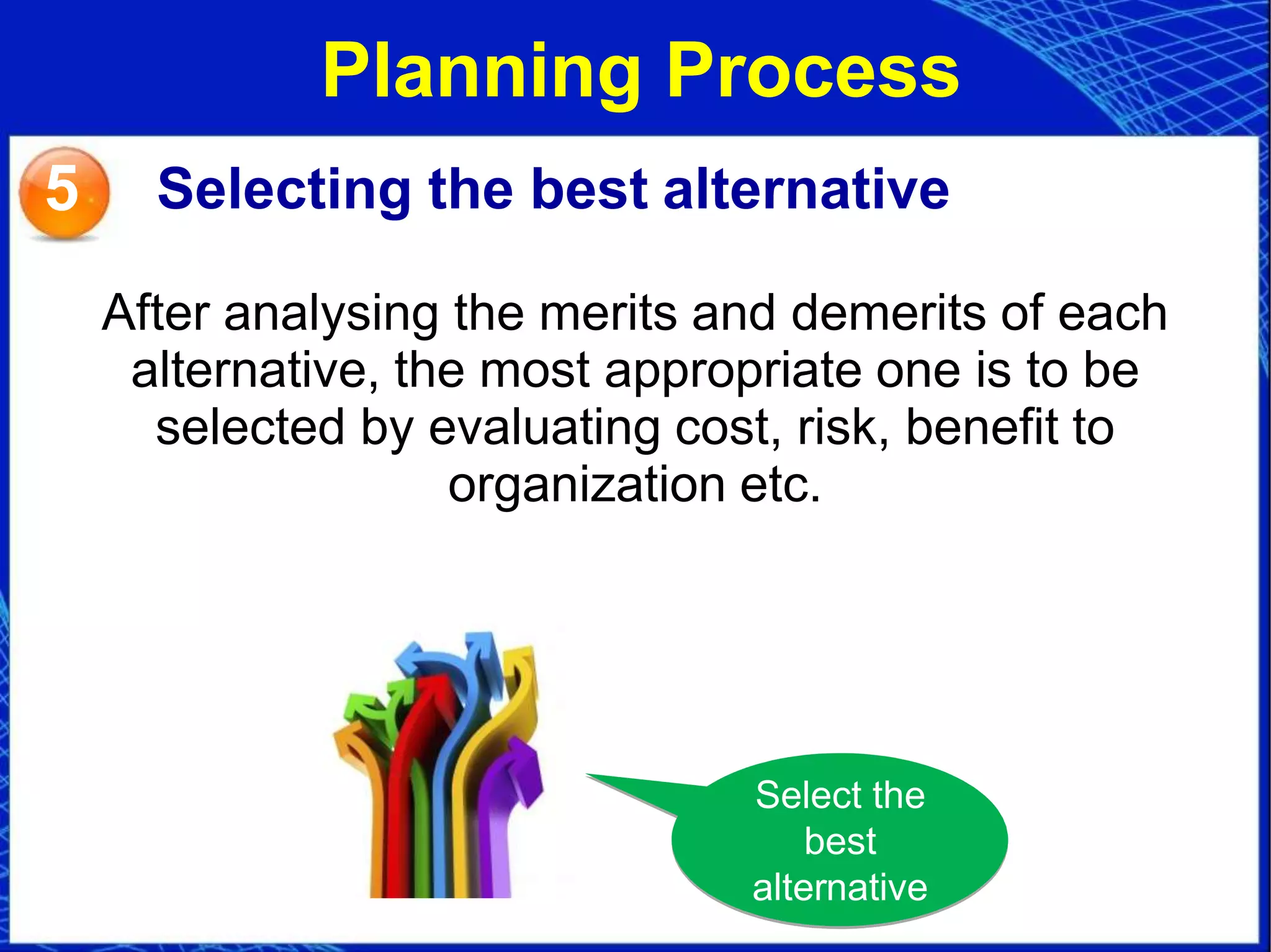 Planning Process

5 Selecting the best alternative

After analysing the merits and demerits of each alternative, the most appropriate one is to be selected by evaluating cost, risk, benefit to organization etc.

Select the best alternative